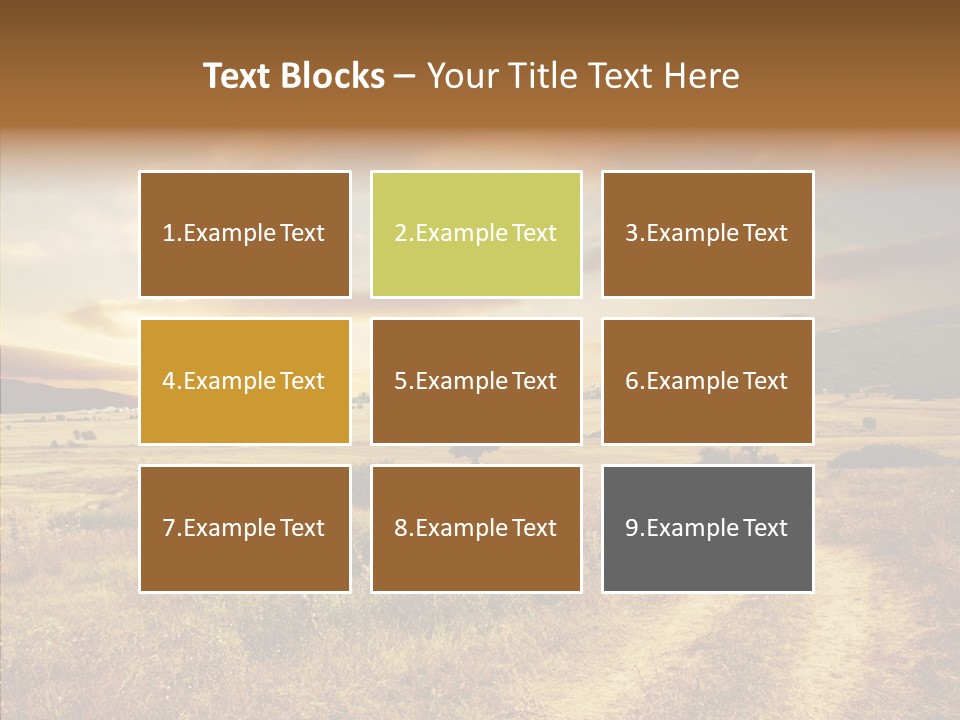 Text Blocks – Your Title Text Here

1.Example Text

2.Example Text

3.Example Text

4.Example Text

5.Example Text

6.Example Text

7.Example Text

8.Example Text

9.Example Text